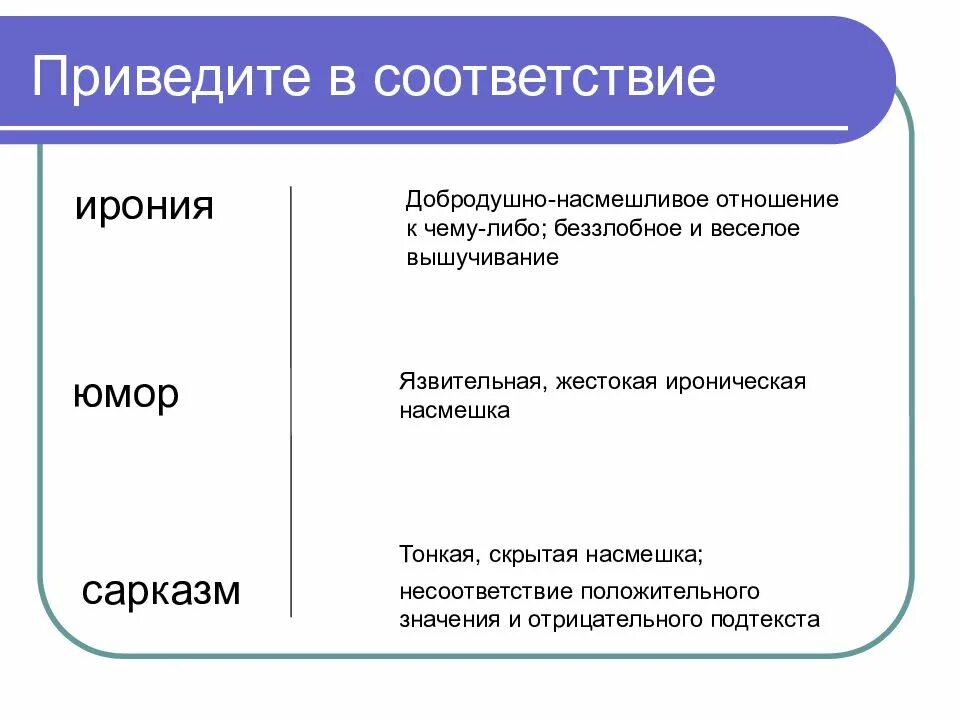 Приведите в соответствие

ирония

юмор

сарказм

Добродушно-насмешливое отношение к чему-либо; беззлобное и веселое вышучивание

Язвительная, жестокая ироническая насмешка

Тонкая, скрытая насмешка;

несоответствие положительного значения и отрицательного подтекста